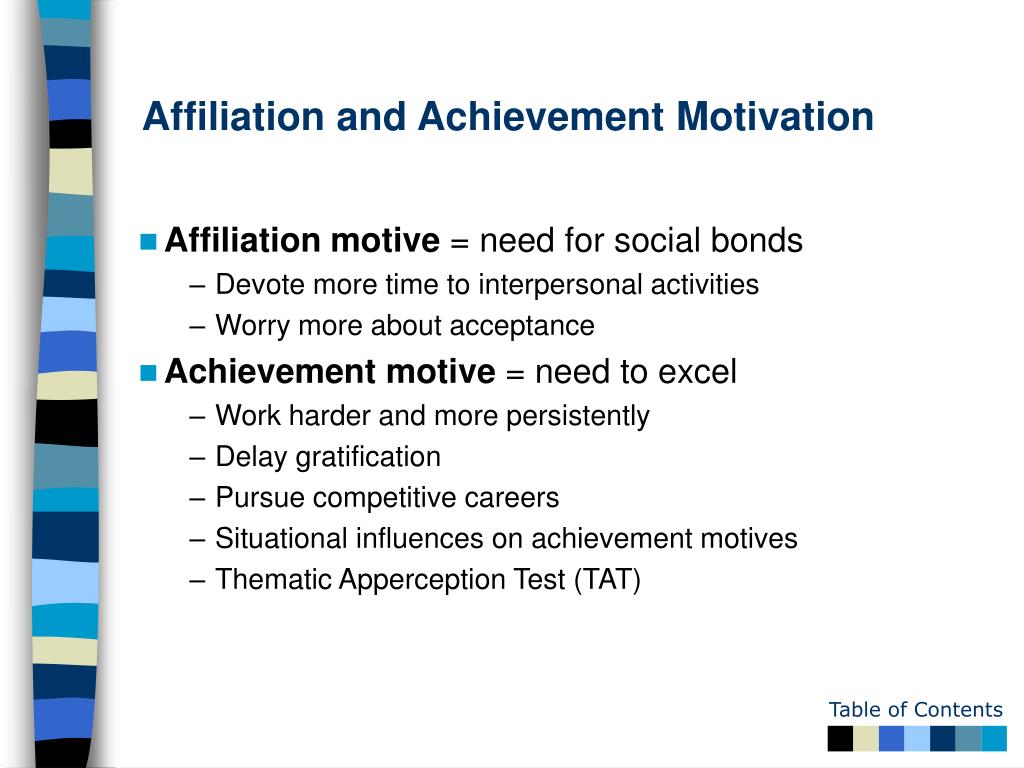 Affiliation and Achievement Motivation

Affiliation motive = need for social bonds
– Devote more time to interpersonal activities
– Worry more about acceptance

Achievement motive = need to excel
– Work harder and more persistently
– Delay gratification
– Pursue competitive careers
– Situational influences on achievement motives
– Thematic Apperception Test (TAT)

Table of Contents